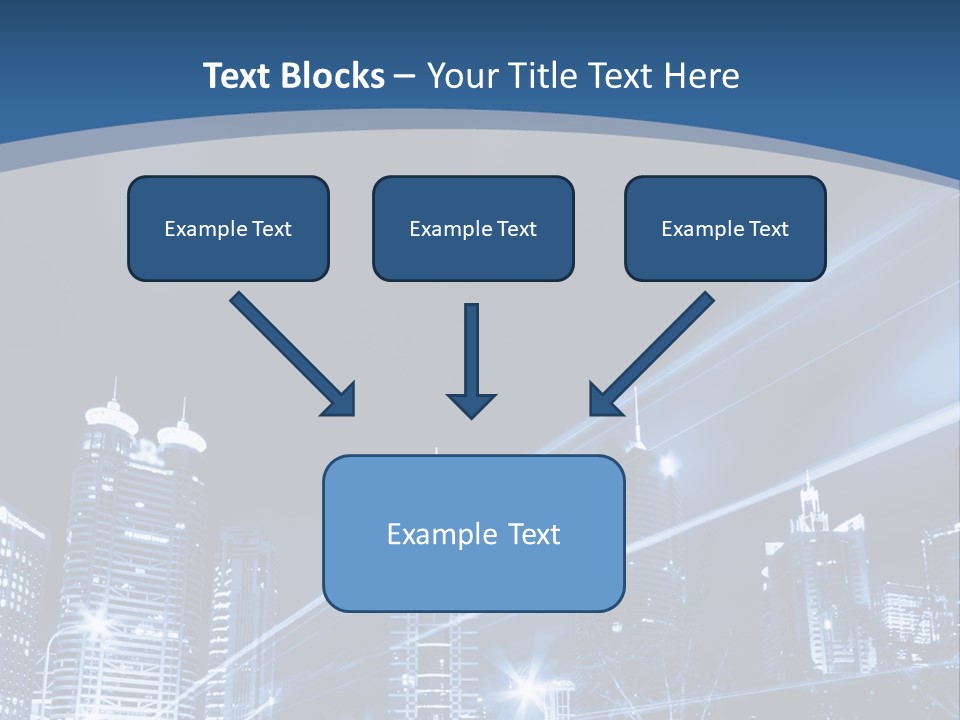 Text Blocks – Your Title Text Here

Example Text

Example Text

Example Text

Example Text